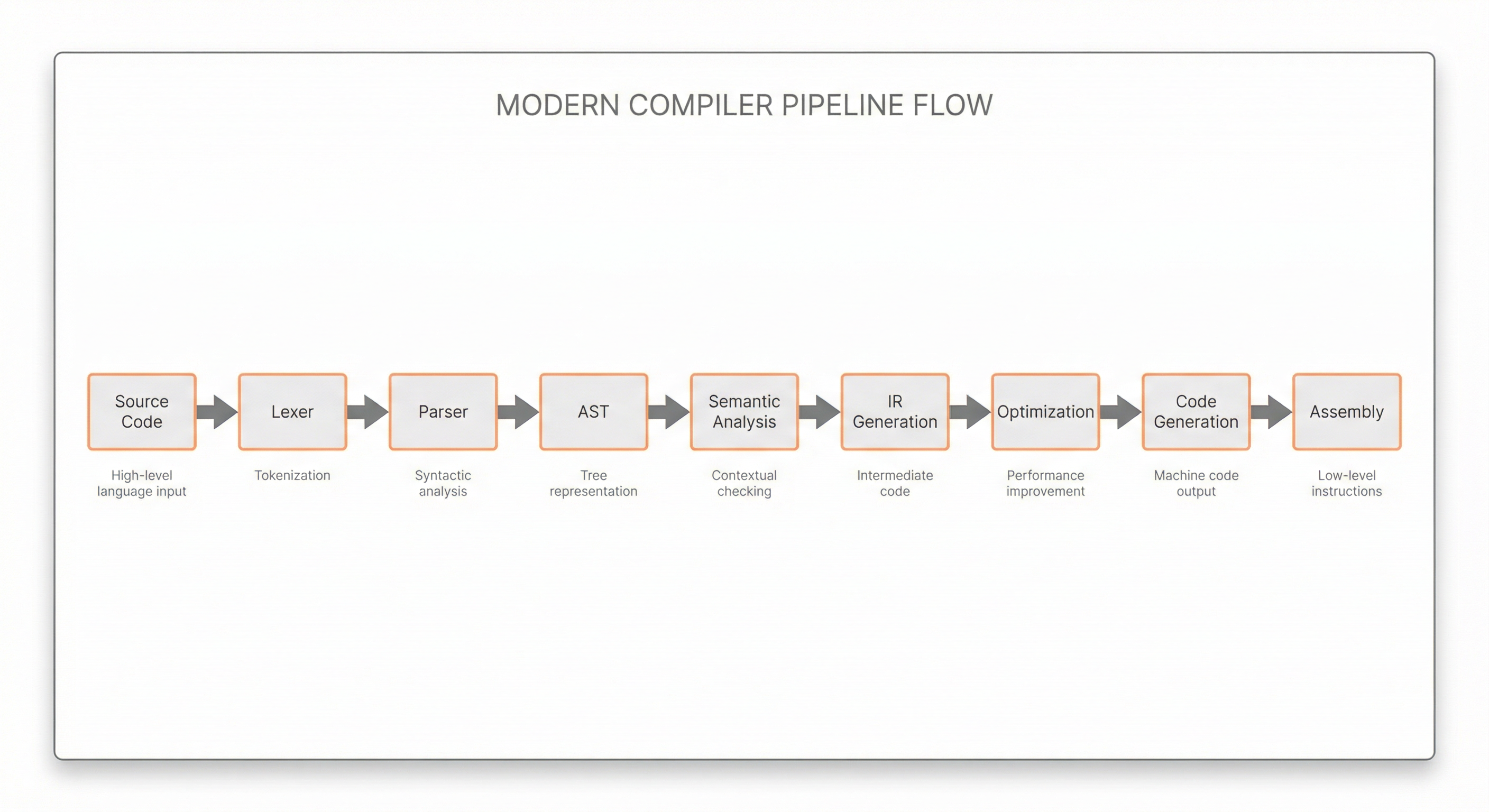 MODERN COMPILER PIPELINE FLOW

Source Code

High-level language input

Lexer

Tokenization

Parser

Syntactic analysis

AST

Tree representation

Semantic Analysis

Contextual checking

IR Generation

Intermediate code

Optimization

Performance improvement

Code Generation

Machine code output

Assembly

Low-level instructions